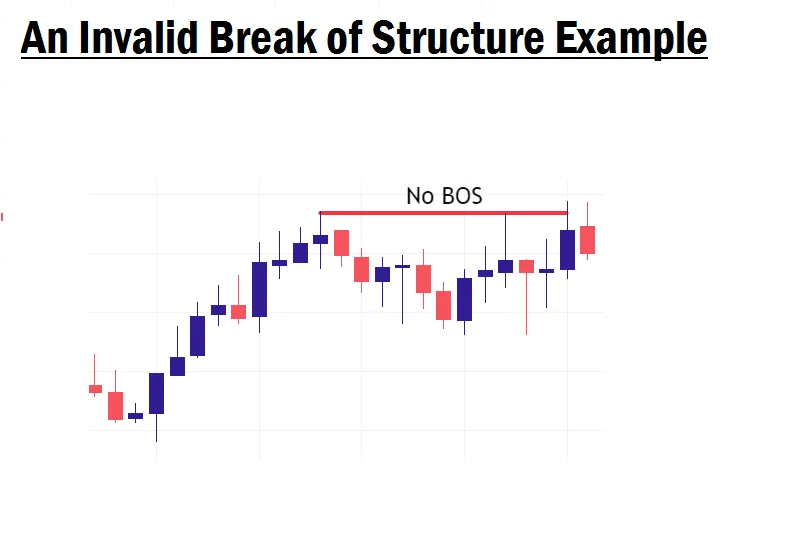 An Invalid Break of Structure Example

No BOS